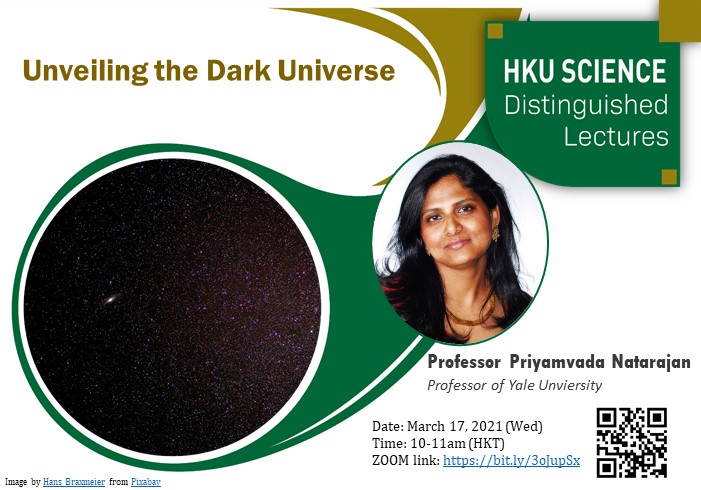 Unveiling the Dark Universe

HKU SCIENCE
Distinguished
Lectures

Professor Priyamvada Natarajan
Professor of Yale Unviersity

Date: March 17, 2021 (Wed)
Time: 10-11am (HKT)
ZOOM link: https://bit.ly/3oJupSx

Image by Hans Braxmeier from Pixabay